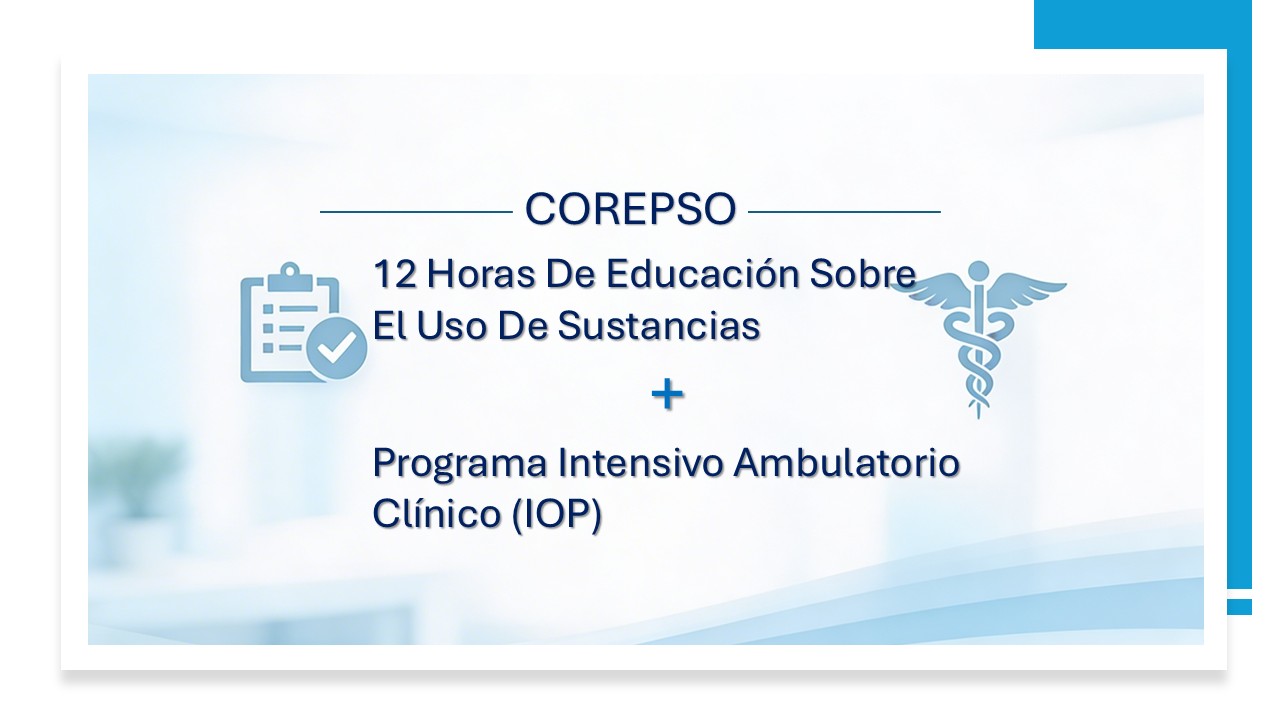 COREPSO

12 Horas De Educación Sobre El Uso De Sustancias

+

Programa Intensivo Ambulatorio Clínico (IOP)